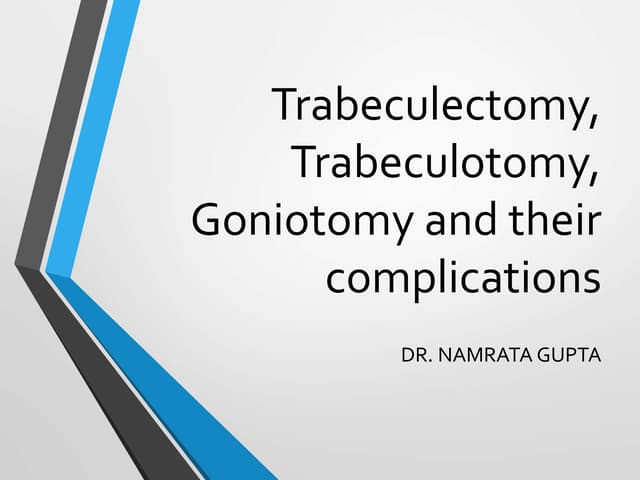 Trabeculectomy, Trabeculotomy, Goniotomy and their complications

DR. NAMRATA GUPTA